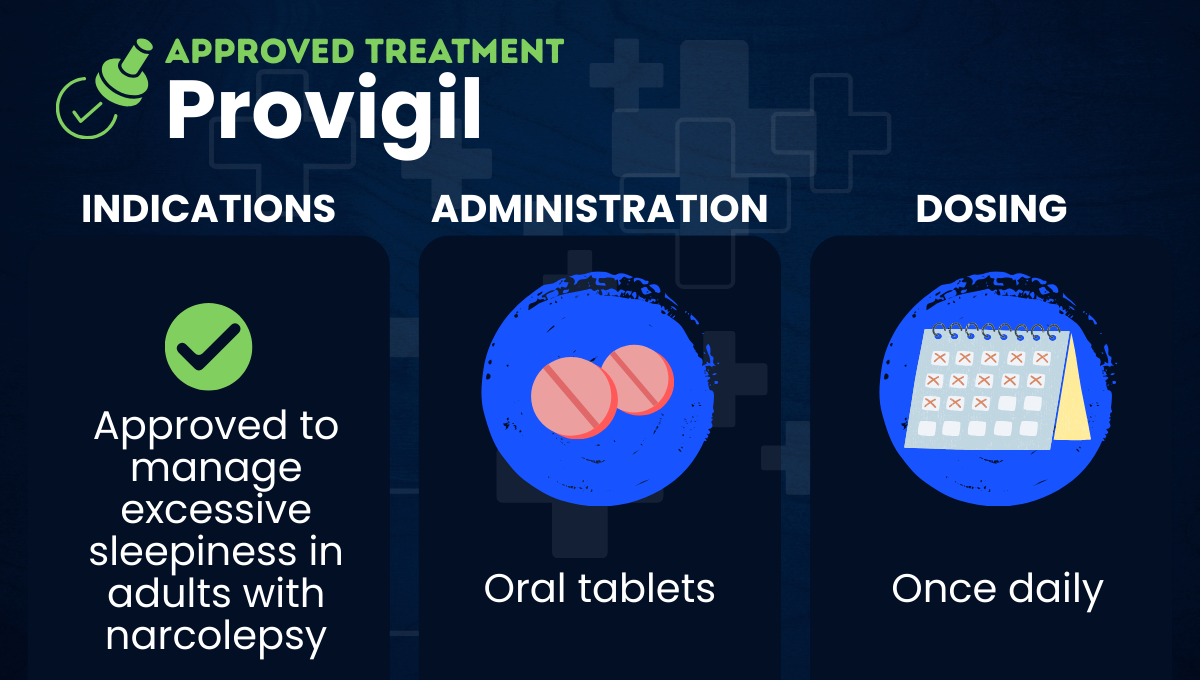 APPROVED TREATMENT
Provigil

INDICATIONS

Approved to manage excessive sleepiness in adults with narcolepsy

ADMINISTRATION

Oral tablets

DOSING

Once daily